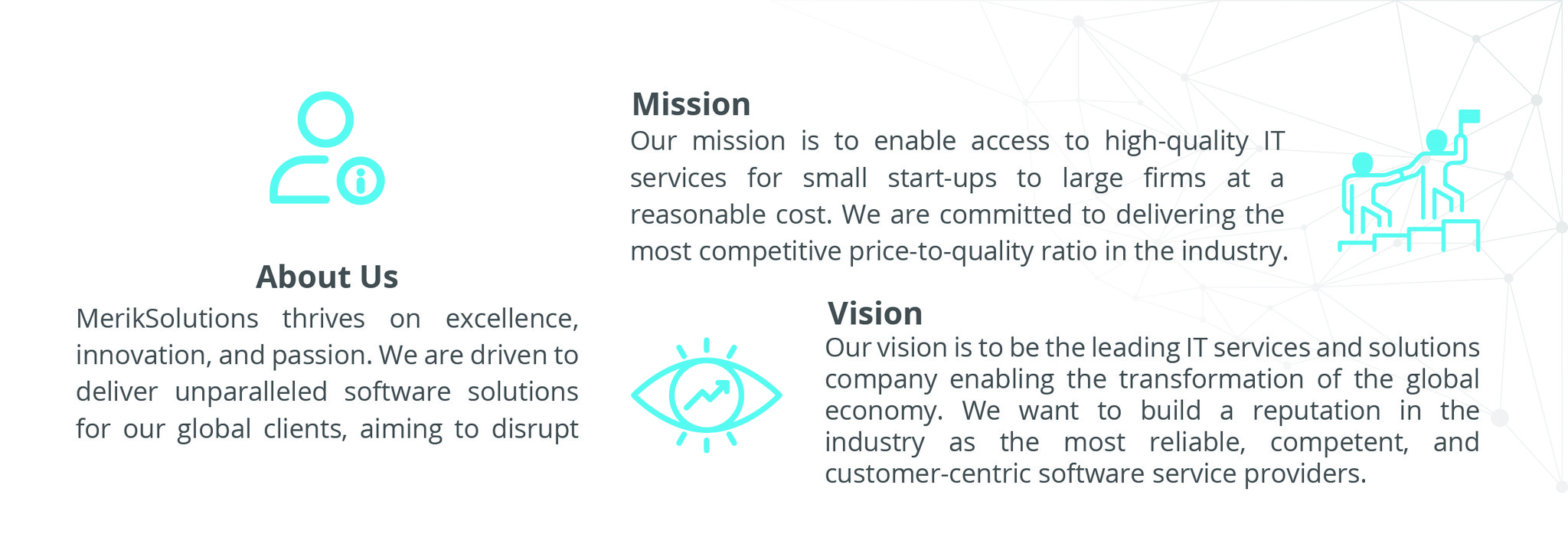 About Us

MerikSolutions thrives on excellence, innovation, and passion. We are driven to deliver unparalleled software solutions for our global clients, aiming to disrupt

Mission

Our mission is to enable access to high-quality IT services for small start-ups to large firms at a reasonable cost. We are committed to delivering the most competitive price-to-quality ratio in the industry.

Vision

Our vision is to be the leading IT services and solutions company enabling the transformation of the global economy. We want to build a reputation in the industry as the most reliable, competent, and customer-centric software service providers.